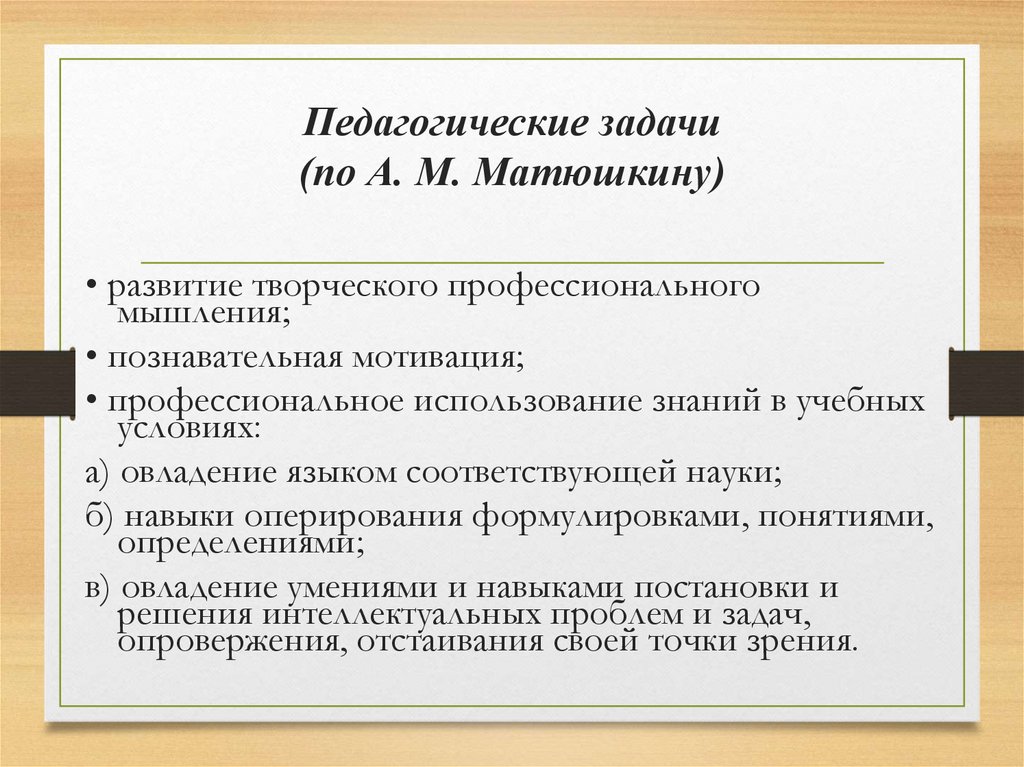 Педагогические задачи
(по А. М. Матюшкину)

• развитие творческого профессионального мышления;

• познавательная мотивация;

• профессиональное использование знаний в учебных условиях:

а) овладение языком соответствующей науки;

б) навыки оперирования формулировками, понятиями, определениями;

в) овладение умениями и навыками постановки и решения интеллектуальных проблем и задач, опровержения, отстаивания своей точки зрения.